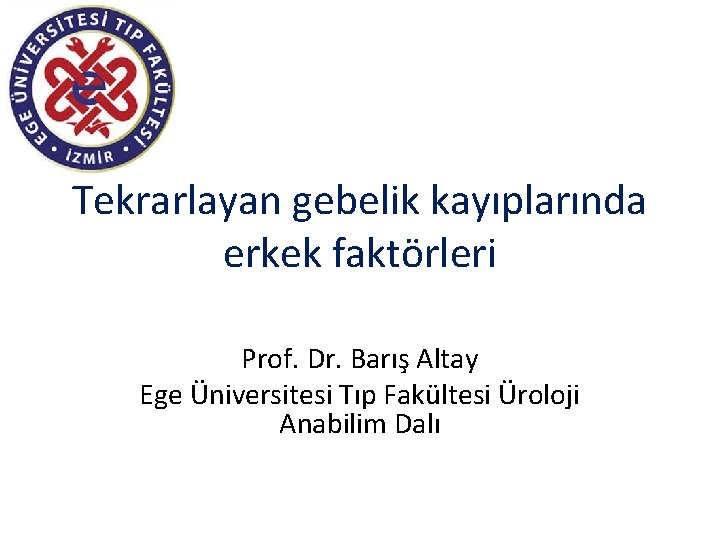 EGE ÜNİVERSİTESİ TIP FAKÜLTESİ
İZMİR

Tekrarlayan gebelik kayıplarında erkek faktörleri

Prof. Dr. Barış Altay
Ege Üniversitesi Tıp Fakültesi Üroloji Anabilim Dalı